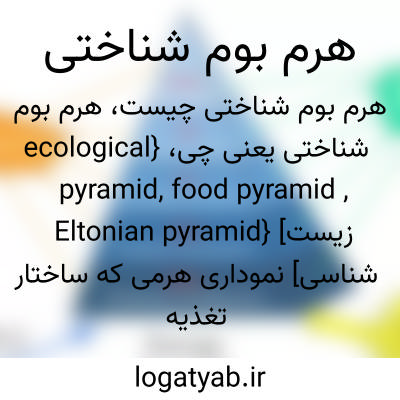 هرم بوم شناختی

هرم بوم شناختی چیست، هرم بوم شناختی یعنی چی، {ecological pyramid, food pyramid , Eltonian pyramid} [زیست شناسی] نموداری هرمی که ساختار تغذیه

logatyab.ir